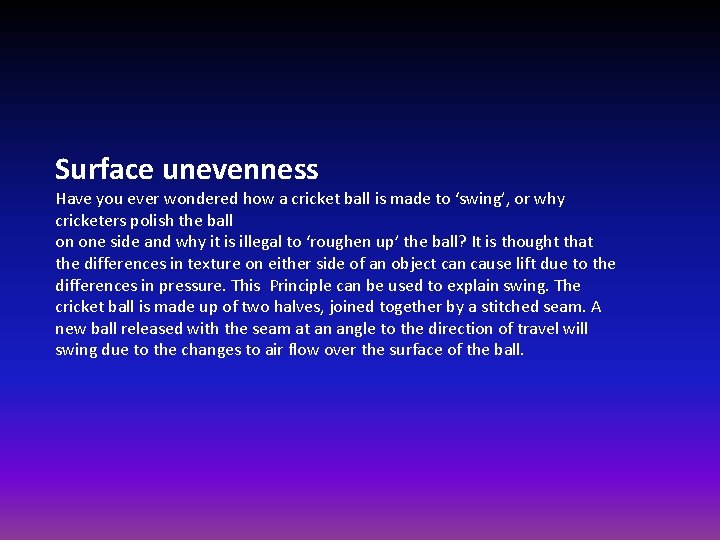 Surface unevenness

Have you ever wondered how a cricket ball is made to ‘swing’, or why cricketers polish the ball
on one side and why it is illegal to ‘roughen up’ the ball? It is thought that the differences in texture on either side of an object can cause lift due to the differences in pressure. This  Principle can be used to explain swing. The cricket ball is made up of two halves, joined together by a stitched seam. A new ball released with the seam at an angle to the direction of travel will swing due to the changes to air flow over the surface of the ball.